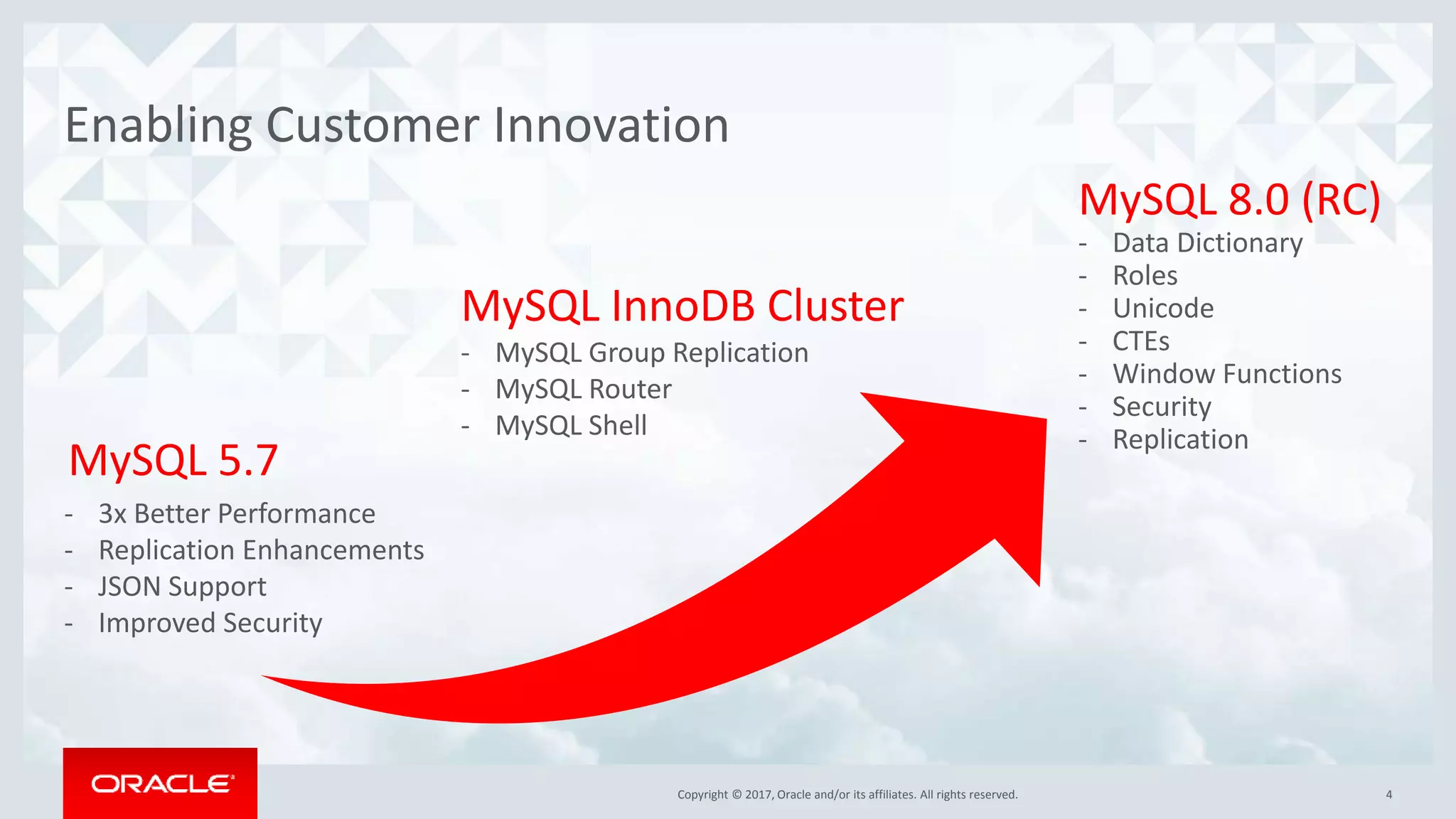 Enabling Customer Innovation

MySQL 5.7
- 3x Better Performance
- Replication Enhancements
- JSON Support
- Improved Security

MySQL InnoDB Cluster
- MySQL Group Replication
- MySQL Router
- MySQL Shell

MySQL 8.0 (RC)
- Data Dictionary
- Roles
- Unicode
- CTEs
- Window Functions
- Security
- Replication

ORACLE

Copyright © 2017, Oracle and/or its affiliates. All rights reserved.

4